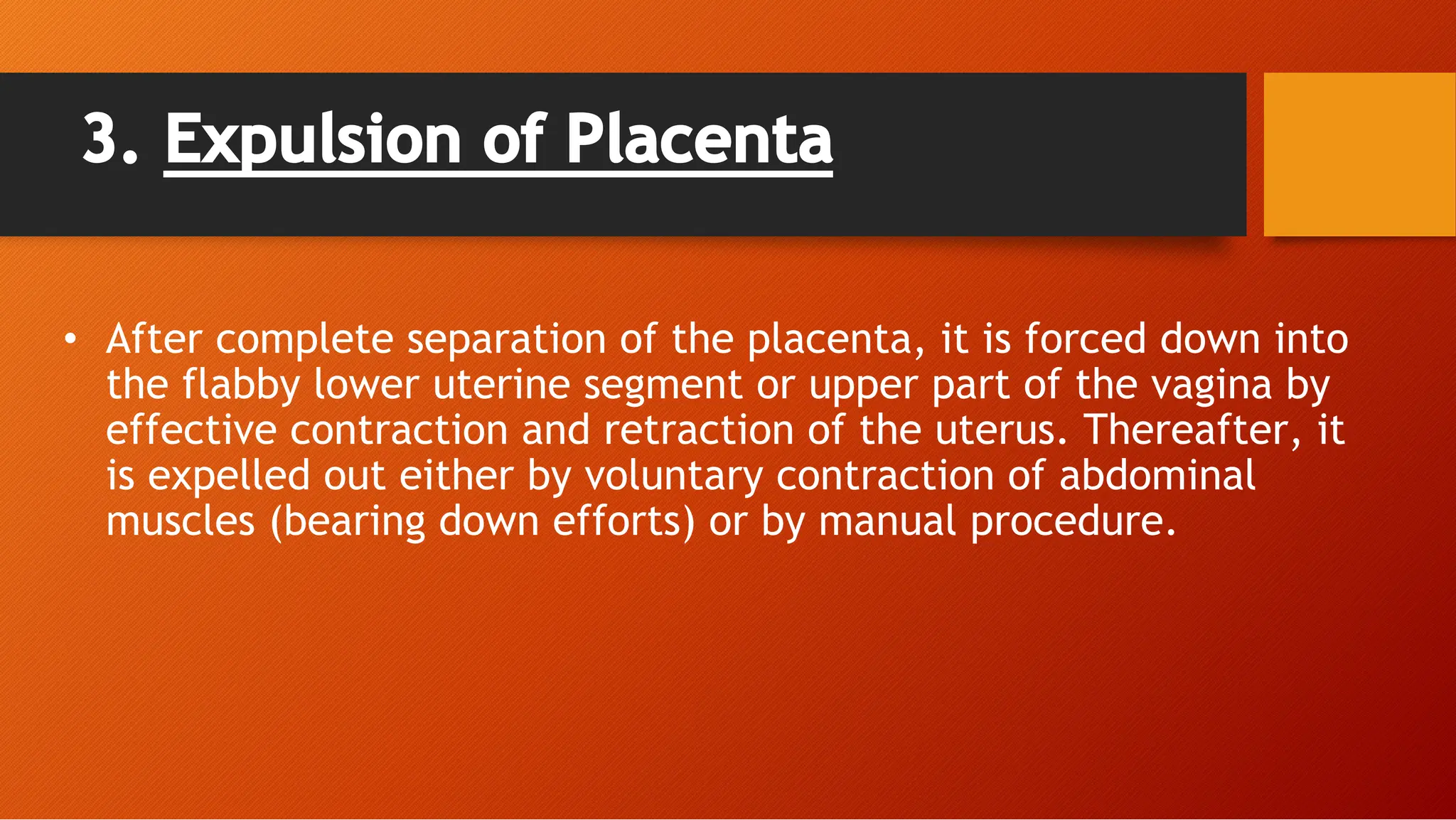 3. Expulsion of Placenta

• After complete separation of the placenta, it is forced down into the flabby lower uterine segment or upper part of the vagina by effective contraction and retraction of the uterus. Thereafter, it is expelled out either by voluntary contraction of abdominal muscles (bearing down efforts) or by manual procedure.